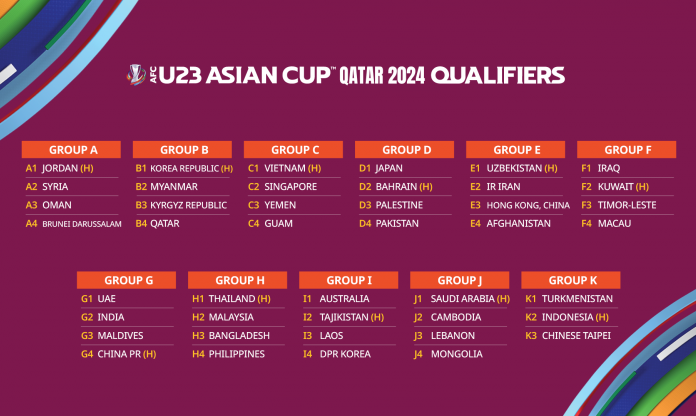 AFC U23 ASIAN CUP™ QATAR 2024 QUALIFIERS

GROUP A
A1 JORDAN (H)
A2 SYRIA
A3 OMAN
A4 BRUNEI DARUSSALAM

GROUP B
B1 KOREA REPUBLIC (H)
B2 MYANMAR
B3 KYRGYZ REPUBLIC
B4 QATAR

GROUP C
C1 VIETNAM (H)
C2 SINGAPORE
C3 YEMEN
C4 GUAM

GROUP D
D1 JAPAN
D2 BAHRAIN (H)
D3 PALESTINE
D4 PAKISTAN

GROUP E
E1 UZBEKISTAN (H)
E2 IR IRAN
E3 HONG KONG, CHINA
E4 AFGHANISTAN

GROUP F
F1 IRAQ
F2 KUWAIT (H)
F3 TIMOR-LESTE
F4 MACAU

GROUP G
G1 UAE
G2 INDIA
G3 MALDIVES
G4 CHINA PR (H)

GROUP H
H1 THAILAND (H)
H2 MALAYSIA
H3 BANGLADESH
H4 PHILIPPINES

GROUP I
I1 AUSTRALIA
I2 TAJIKISTAN (H)
I3 LAOS
I4 DPR KOREA

GROUP J
J1 SAUDI ARABIA (H)
J2 CAMBODIA
J3 LEBANON
J4 MONGOLIA

GROUP K
K1 TURKMENISTAN
K2 INDONESIA (H)
K3 CHINESE TAIPEI